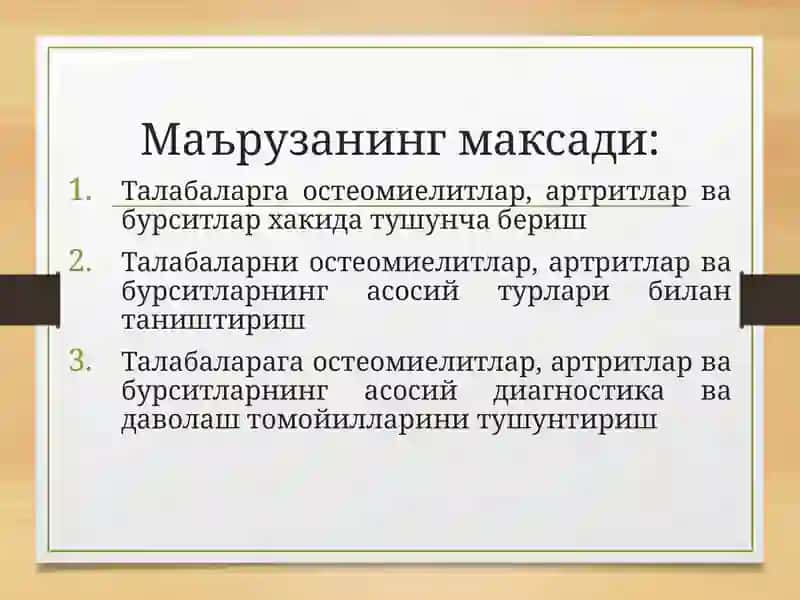 Маърузанинг максади:

1. Талабаларга остеомиелитлар, артритлар ва бурситлар хакида тушунча бериш
2. Талабаларни остеомиелитлар, артритлар ва бурситларнинг асосий турлари билан таништириш
3. Талабаларага остеомиелитлар, артритлар ва бурситларнинг асосий диагностика ва даволаш томойилларини тушунтириш